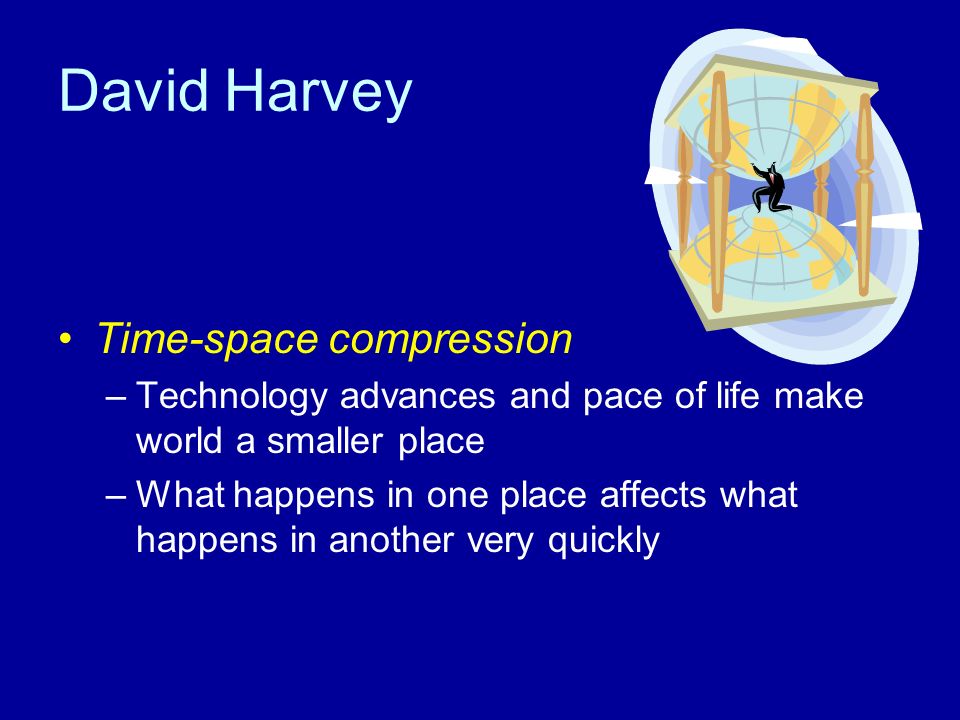 David Harvey

• Time-space compression
– Technology advances and pace of life make world a smaller place
– What happens in one place affects what happens in another very quickly